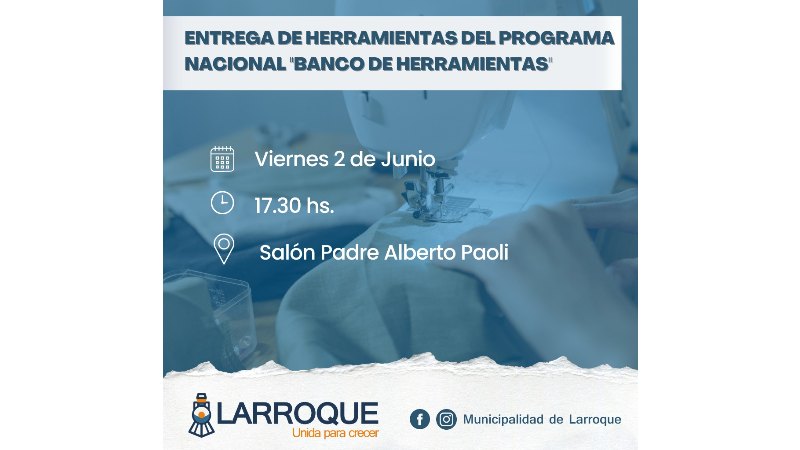 ENTREGA DE HERRAMIENTAS DEL PROGRAMA NACIONAL "BANCO DE HERRAMIENTAS"

Viernes 2 de Junio

17.30 hs.

Salón Padre Alberto Paoli

LARROQUE
Unida para crecer

Municipalidad de Larroque